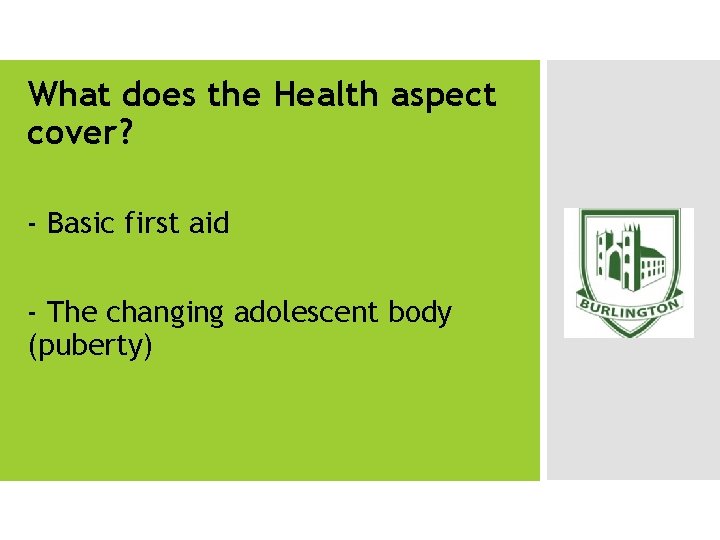 What does the Health aspect cover?

- Basic first aid

- The changing adolescent body (puberty)

BURLINGTON